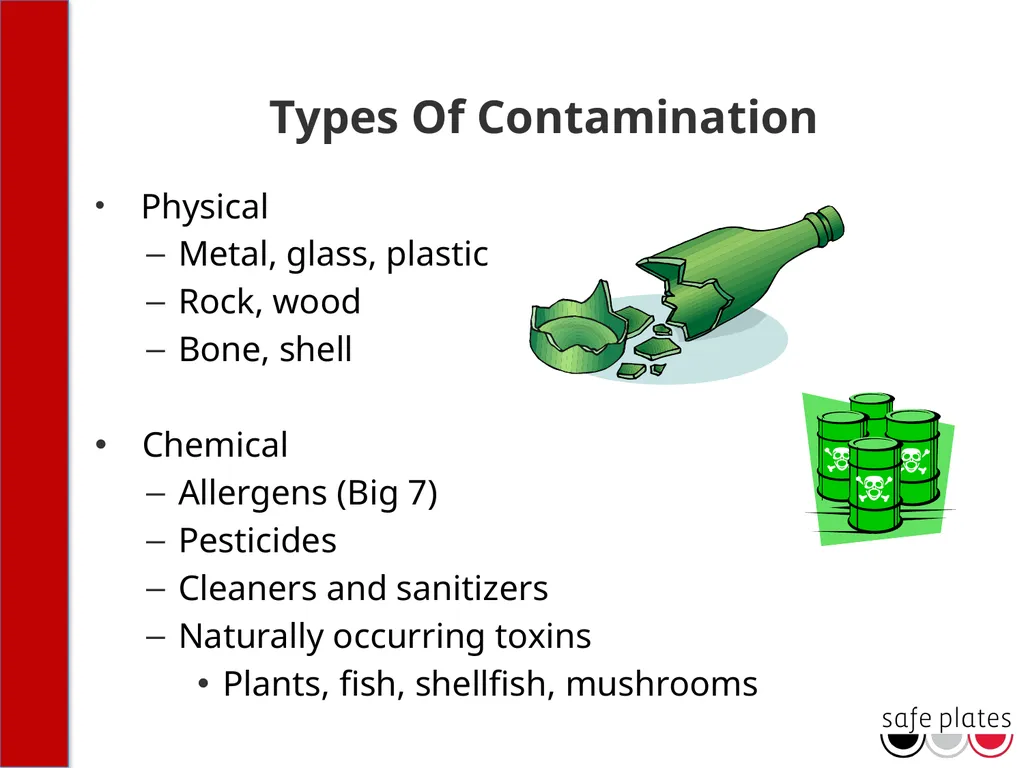 Types Of Contamination

• Physical
– Metal, glass, plastic
– Rock, wood
– Bone, shell

• Chemical
– Allergens (Big 7)
– Pesticides
– Cleaners and sanitizers
– Naturally occurring toxins
• Plants, fish, shellfish, mushrooms

safe plates